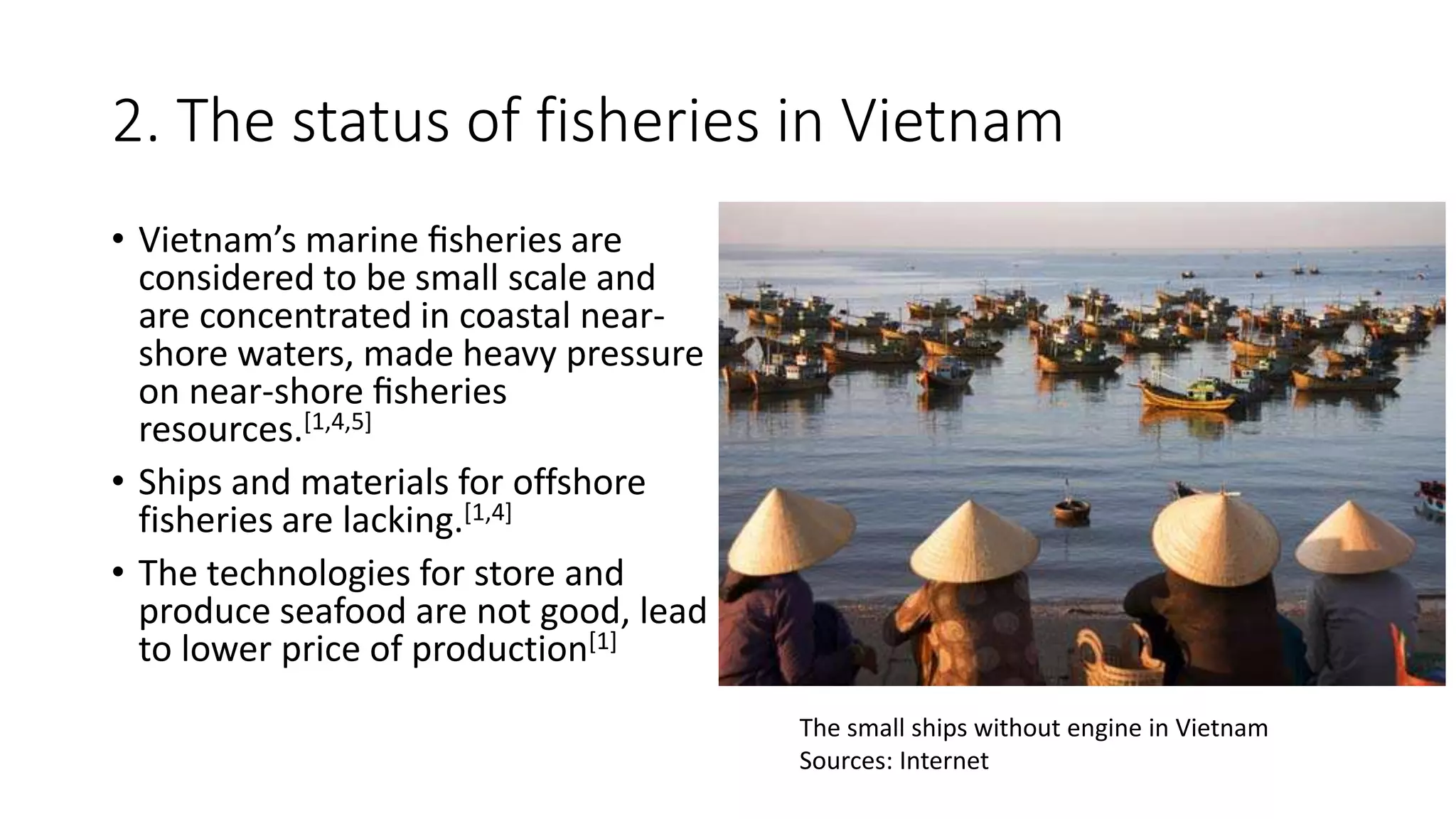 2. The status of fisheries in Vietnam

• Vietnam's marine fisheries are considered to be small scale and are concentrated in coastal near-shore waters, made heavy pressure on near-shore fisheries resources.$^{[1,4,5]}$

• Ships and materials for offshore fisheries are lacking.$^{[1,4]}$

• The technologies for store and produce seafood are not good, lead to lower price of production$^{[1]}$

The small ships without engine in Vietnam
Sources: Internet